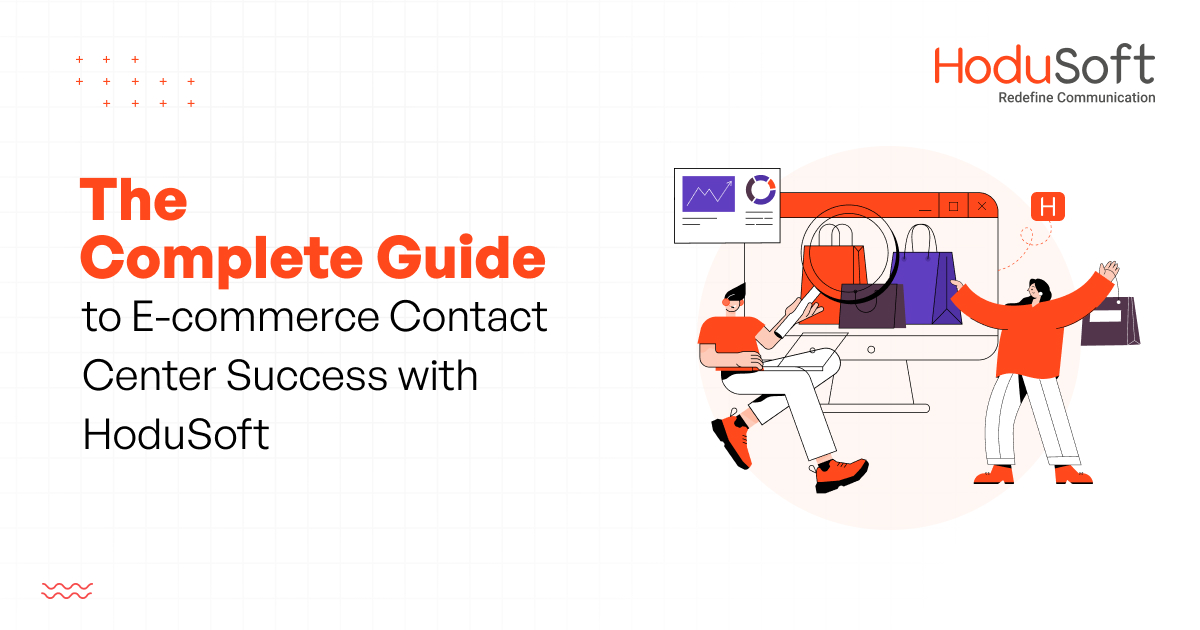 HoduSoft
Redefine Communication

The
Complete Guide
to E-commerce Contact Center Success with HoduSoft

H